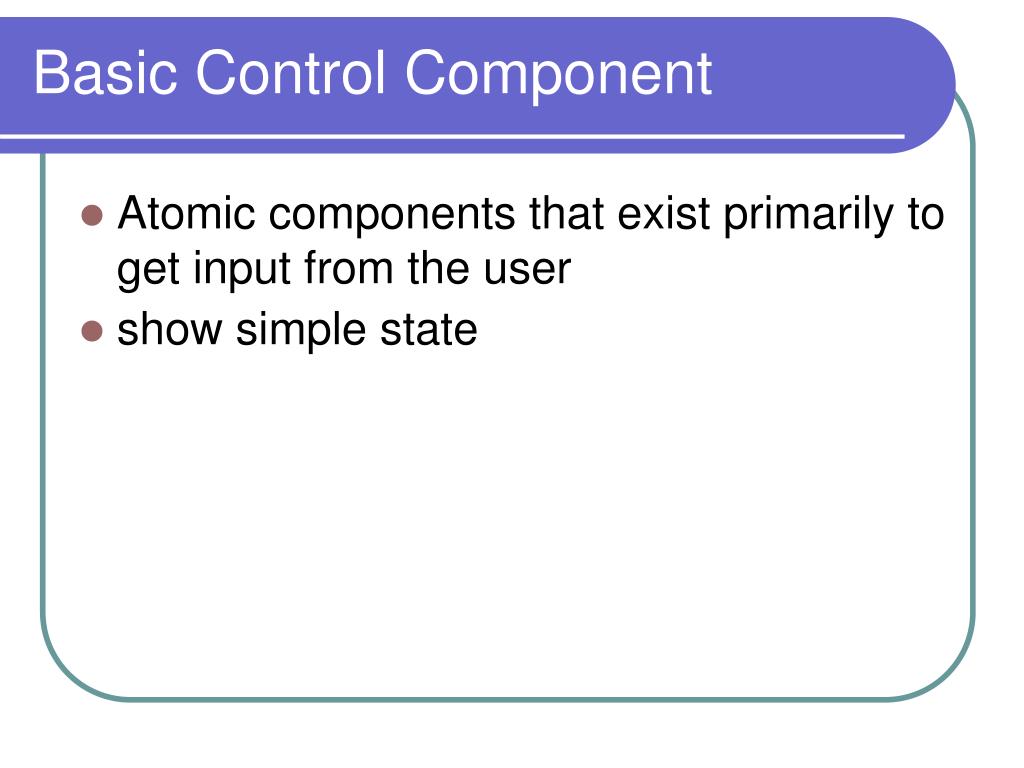 Basic Control Component

- Atomic components that exist primarily to get input from the user
- show simple state